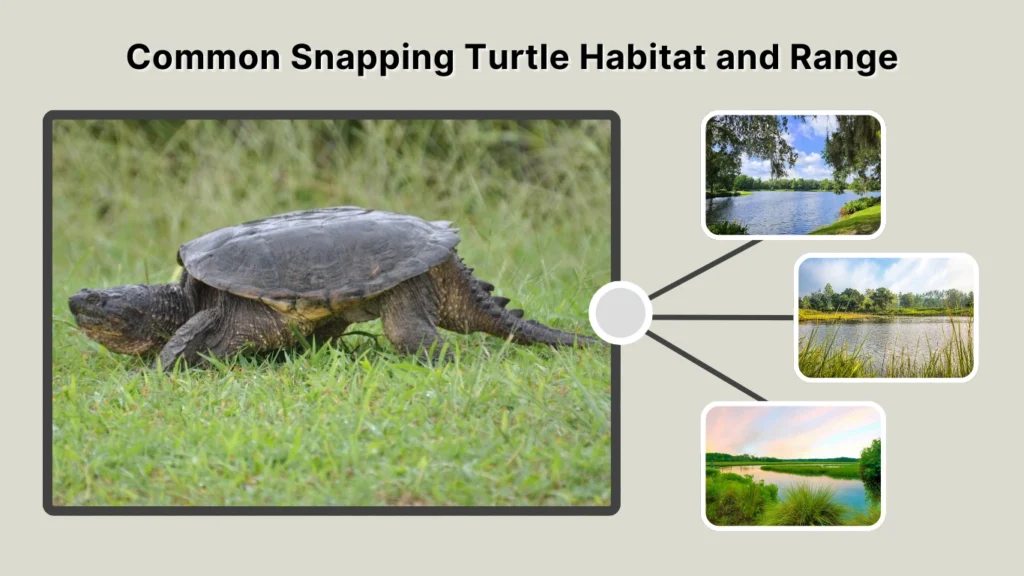 Common Snapping Turtle Habitat and Range